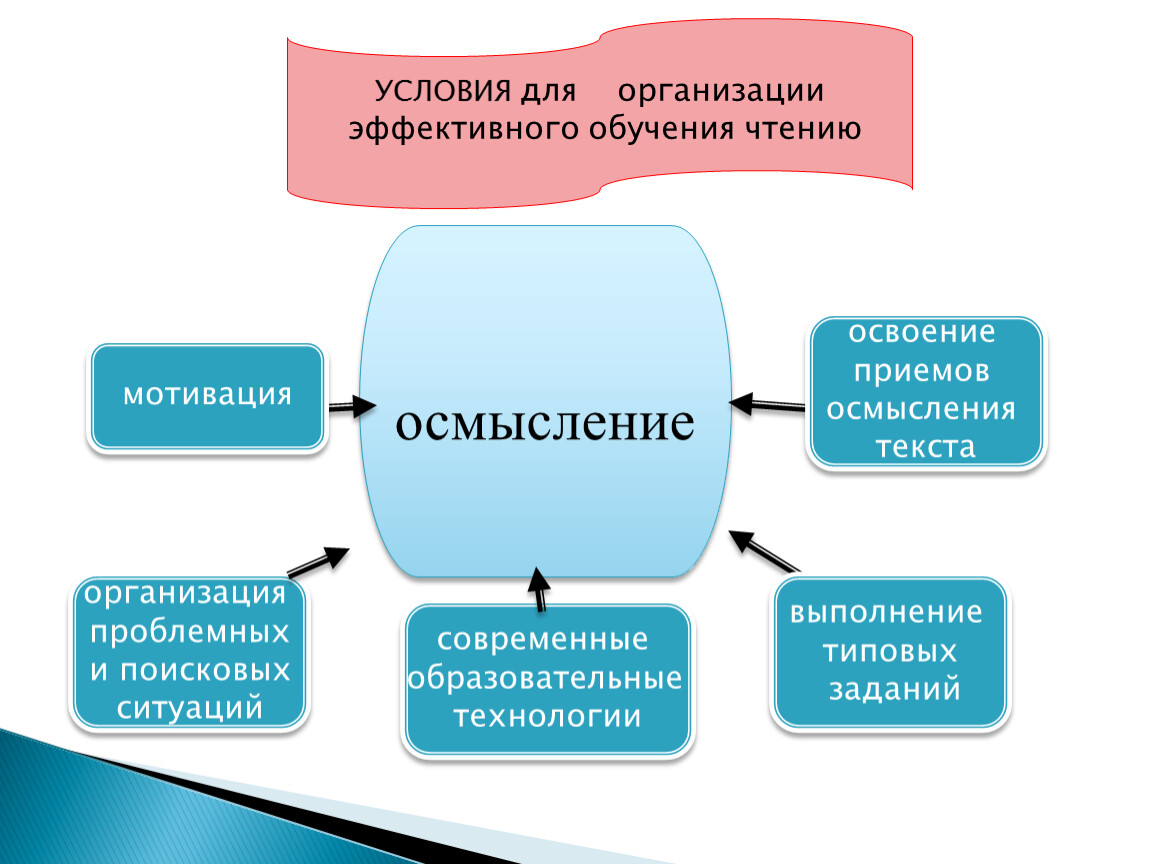 УСЛОВИЯ для организации эффективного обучения чтению

мотивация

осмысление

освоение приемов осмысления текста

организация проблемных и поисковых ситуаций

современные образовательные технологии

выполнение типовых заданий